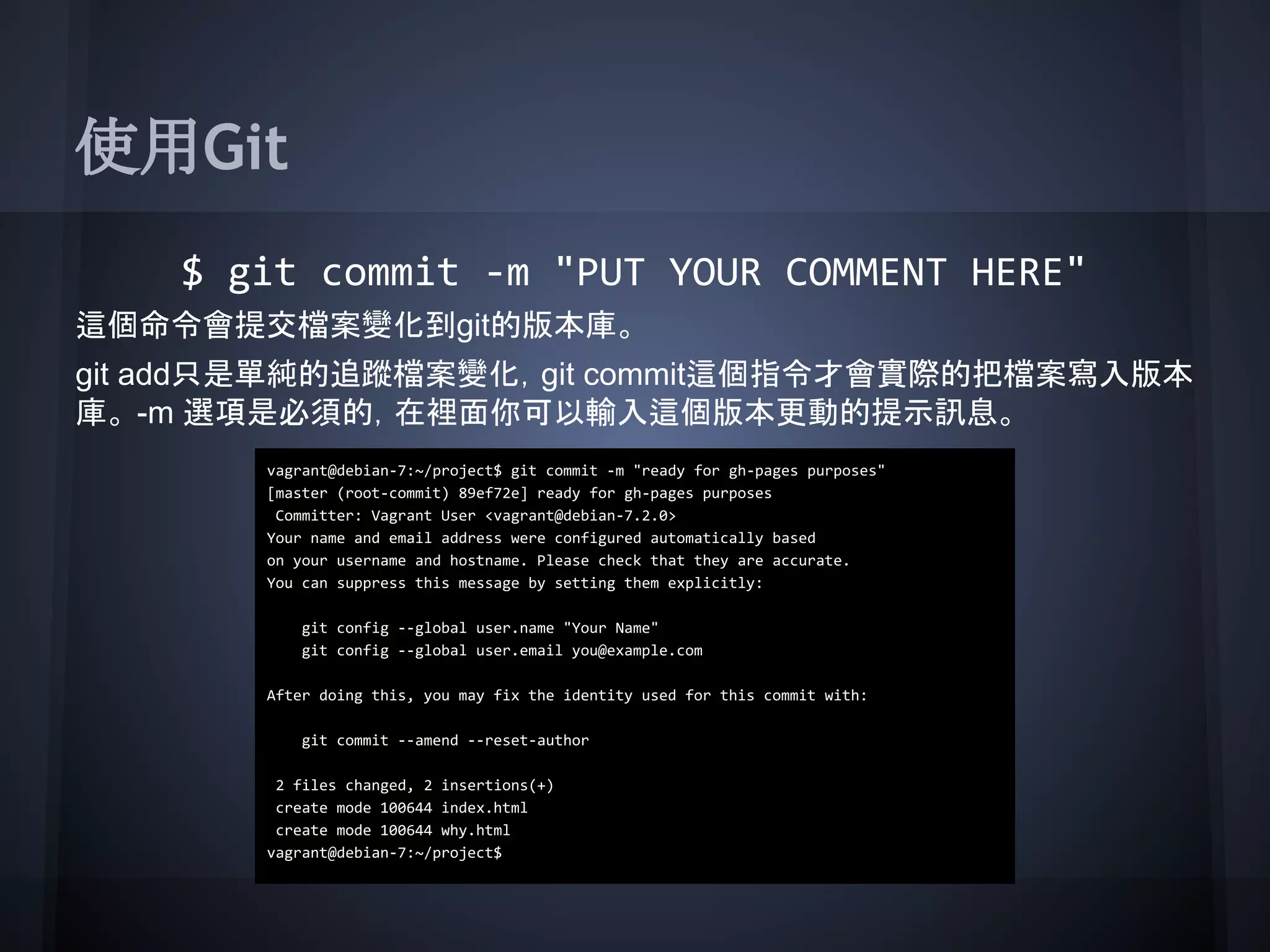 使用Git

$ git commit -m "PUT YOUR COMMENT HERE"

這個命令會提交檔案變化到git的版本庫。

git add只是單純的追蹤檔案變化, git commit這個指令才會實際的把檔案寫入版本庫。-m 選項是必須的, 在裡面你可以輸入這個版本更動的提示訊息。

vagrant@debian-7:~/project$ git commit -m "ready for gh-pages purposes"
[master (root-commit) 89ef72e] ready for gh-pages purposes
 Committer: Vagrant User <vagrant@debian-7.2.0>
Your name and email address were configured automatically based
on your username and hostname. Please check that they are accurate.
You can suppress this message by setting them explicitly:

    git config --global user.name "Your Name"
    git config --global user.email you@example.com

After doing this, you may fix the identity used for this commit with:

    git commit --amend --reset-author

 2 files changed, 2 insertions(+)
 create mode 100644 index.html
 create mode 100644 why.html
vagrant@debian-7:~/project$